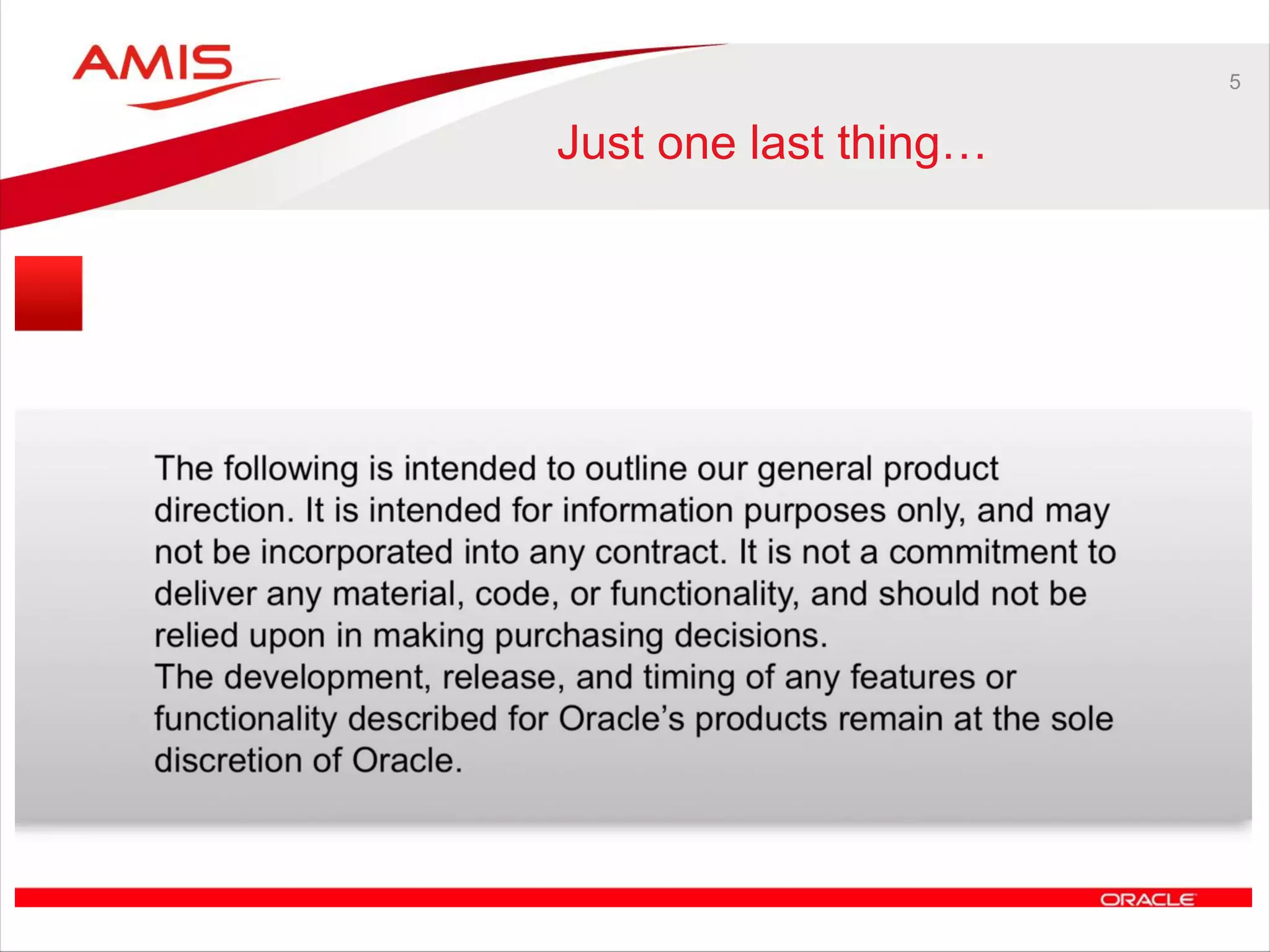 AMIS

5

Just one last thing…

The following is intended to outline our general product direction. It is intended for information purposes only, and may not be incorporated into any contract. It is not a commitment to deliver any material, code, or functionality, and should not be relied upon in making purchasing decisions.
The development, release, and timing of any features or functionality described for Oracle's products remain at the sole discretion of Oracle.

ORACLE